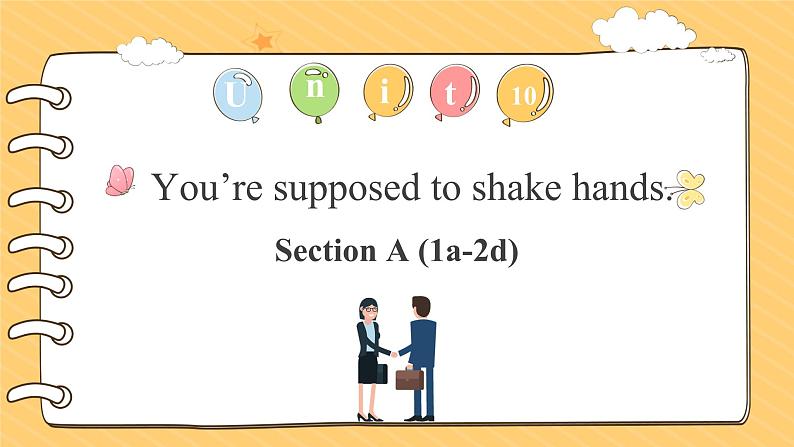 U n i t 10

You’re supposed to shake hands.

Section A (1a-2d)